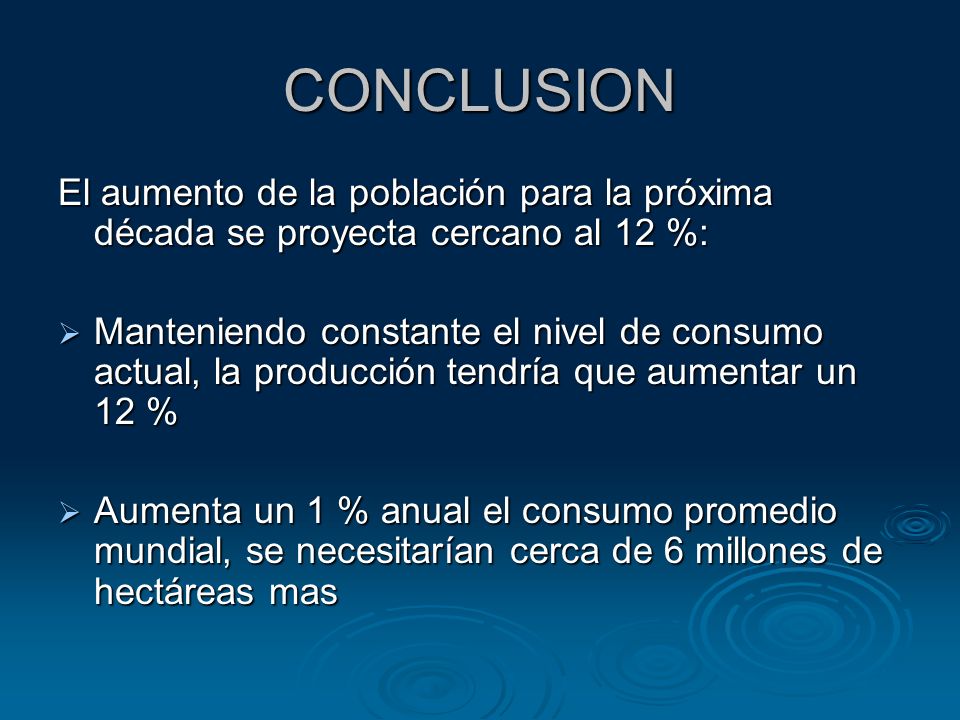 CONCLUSION

El aumento de la población para la próxima década se proyecta cercano al 12 %:

➢ Manteniendo constante el nivel de consumo actual, la producción tendría que aumentar un 12 %

➢ Aumenta un 1 % anual el consumo promedio mundial, se necesitarían cerca de 6 millones de hectáreas mas